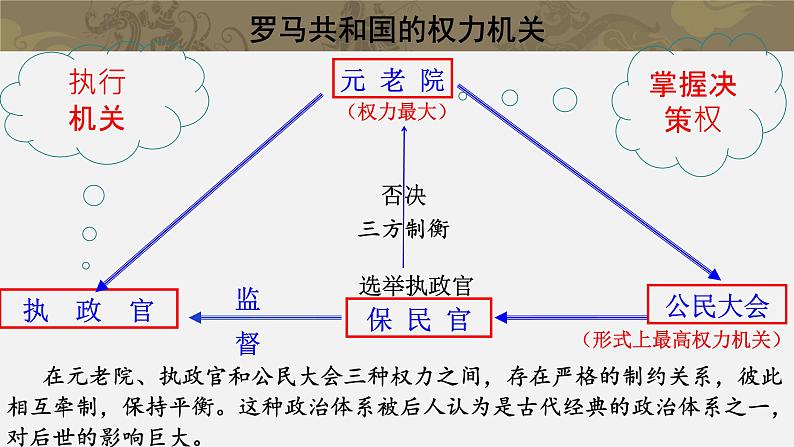 罗马共和国的权力机关

执行机关

元 老 院
（权力最大）

掌握决策权

否决

三方制衡

选举执政官

执 政 官

监督

保 民 官

公民大会
（形式上最高权力机关）

在元老院、执政官和公民大会三种权力之间，存在严格的制约关系，彼此相互牵制，保持平衡。这种政治体系被后人认为是古代经典的政治体系之一，对后世的影响巨大。